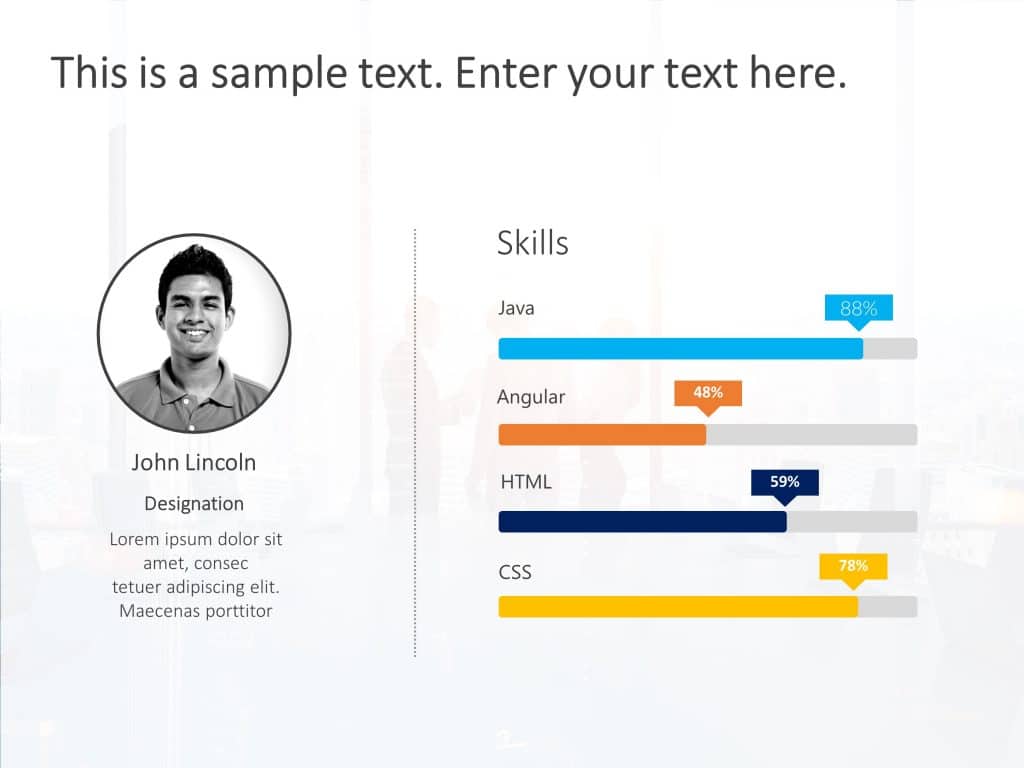 This is a sample text. Enter your text here.

John Lincoln

Designation

Lorem ipsum dolor sit amet, consec tetuer adipiscing elit. Maecenas porttitor

Skills

Java

88%

Angular

48%

HTML

59%

CSS

78%